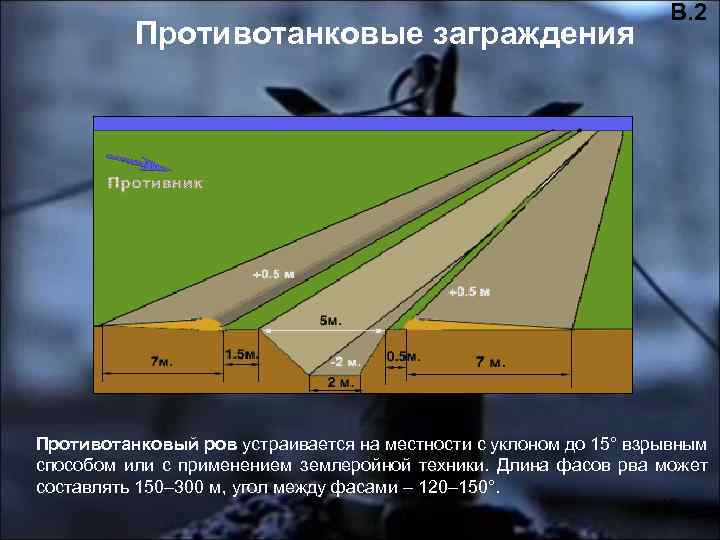 В.2

Противотанковые заграждения

Противник

+0.5 м

+0.5 м

5м.

7м.

1.5м.

-2 м.

0.5м.

7 м.

2 м.

Противотанковый ров устраивается на местности с уклоном до 15° взрывным способом или с применением землеройной техники. Длина фасов рва может составлять 150–300 м, угол между фасами – 120–150°.